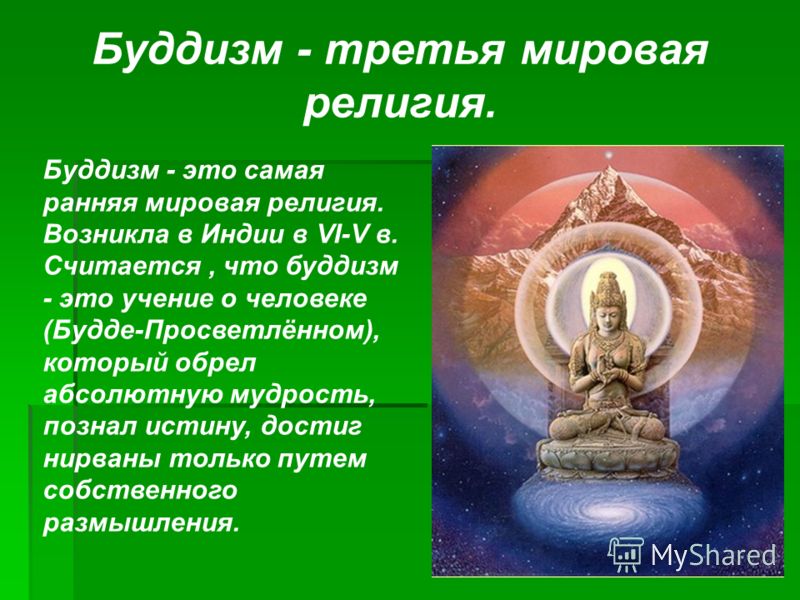 Буддизм - третья мировая религия.

Буддизм - это самая ранняя мировая религия. Возникла в Индии в VI-V в. Считается , что буддизм - это учение о человеке (Будде-Просветлённом), который обрел абсолютную мудрость, познал истину, достиг нирваны только путем собственного размышления.

MyShared